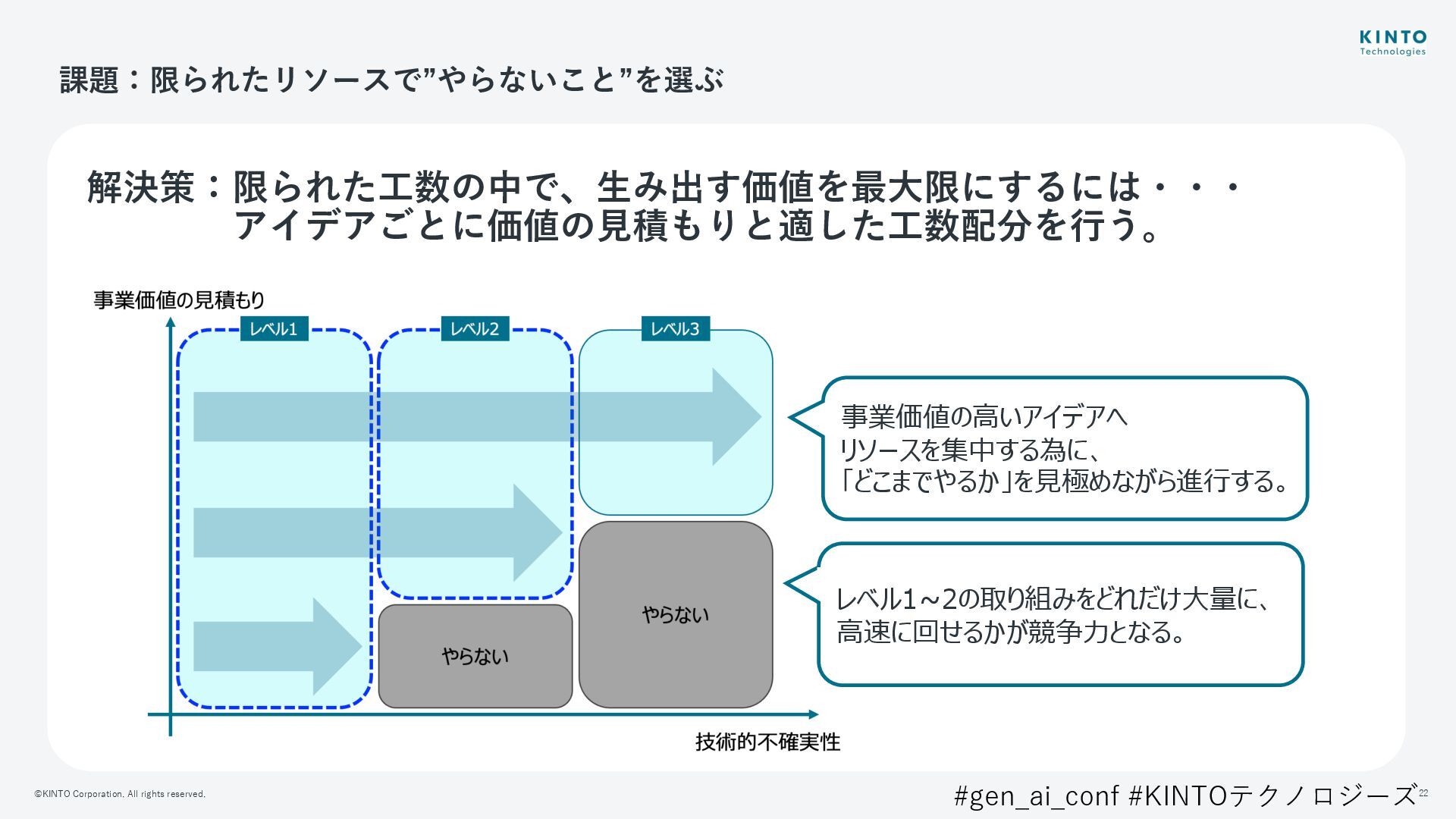 KINTO
Technologies

課題：限られたリソースで”やらないこと”を選ぶ

解決策：限られた工数の中で、生み出す価値を最大限にするには・・・
アイデアごとに価値の見積もりと適した工数配分を行う。

事業価値の見積もり

レベル1

レベル2

レベル3

やらない

やらない

技術的不確実性

事業価値の高いアイデアへ
リソースを集中する為に、
「どこまでやるか」を見極めながら進行する。

レベル1～2の取り組みをどれだけ大量に、
高速に回せるかが競争力となる。

©KINTO Corporation. All rights reserved.

#gen_ai_conf #KINTOテクノロジーズ

22